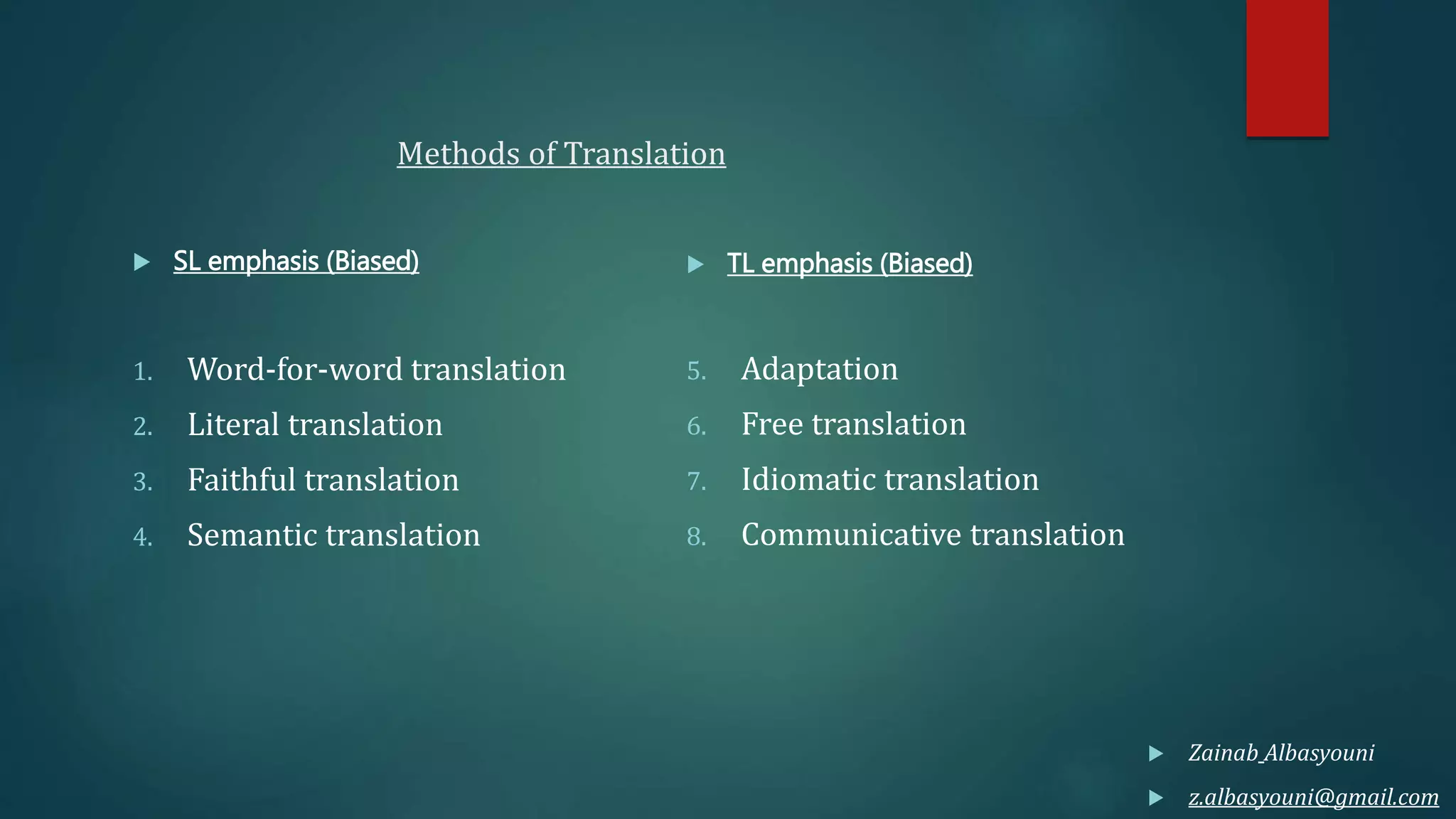 Methods of Translation

SL emphasis (Biased)

1. Word-for-word translation
2. Literal translation
3. Faithful translation
4. Semantic translation

TL emphasis (Biased)

5. Adaptation
6. Free translation
7. Idiomatic translation
8. Communicative translation

Zainab_Albasyouni

z.albasyouni@gmail.com